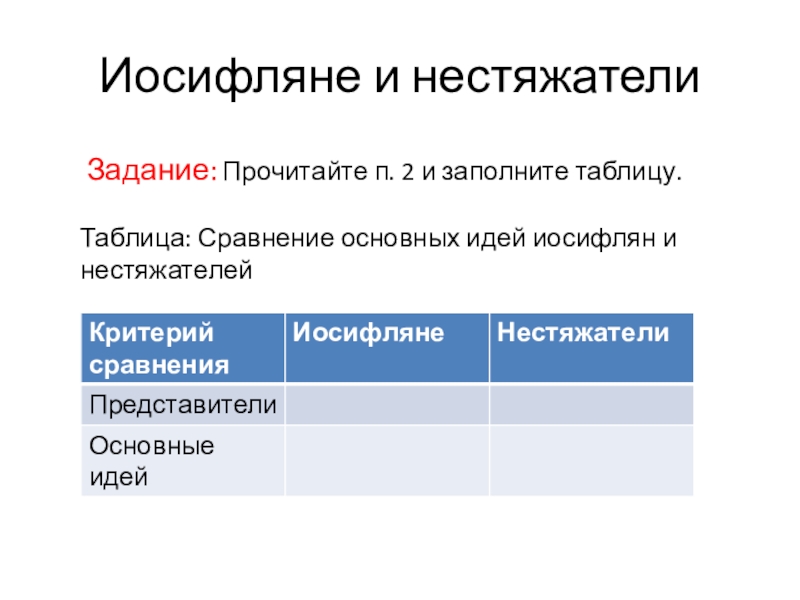 Иосифляне и нестяжатели

Задание: Прочитайте п. 2 и заполните таблицу.

Таблица: Сравнение основных идей иосифлян и нестяжателей

| Критерий сравнения | Иосифляне | Нестяжатели |
|---|---|---|
| Представители | | |
| Основные идей | | |